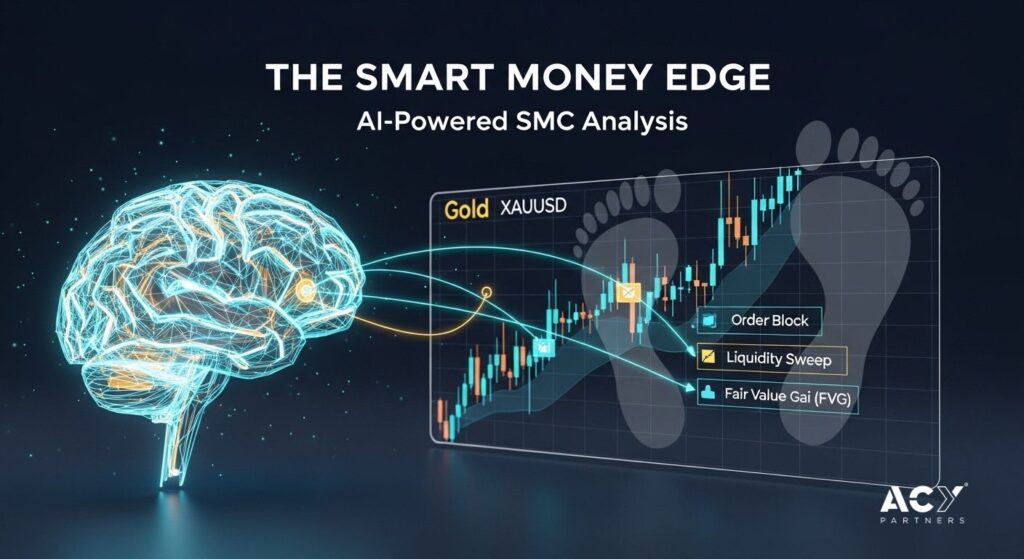 THE SMART MONEY EDGE
AI-Powered SMC Analysis

Gold XAUUSD

Order Block
Liquidity Sweep
Fair Value Gai (FVG)

ACY
PARTNERS